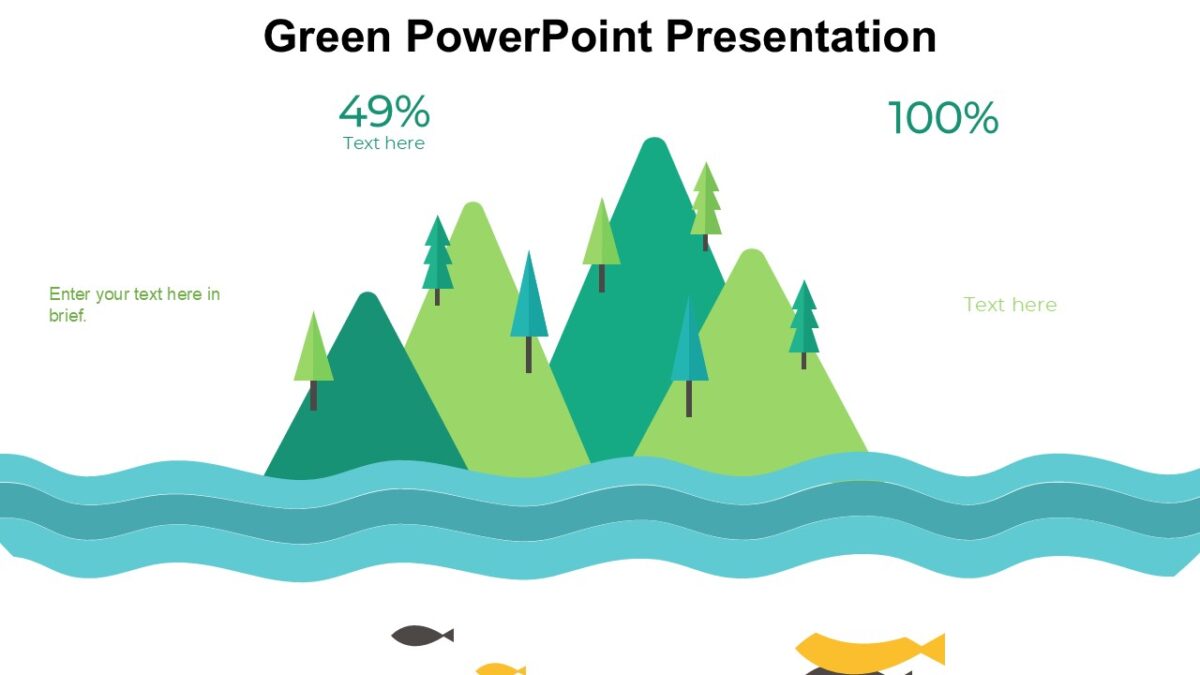 Green PowerPoint Presentation

49%
Text here

100%

Enter your text here in brief.

Text here